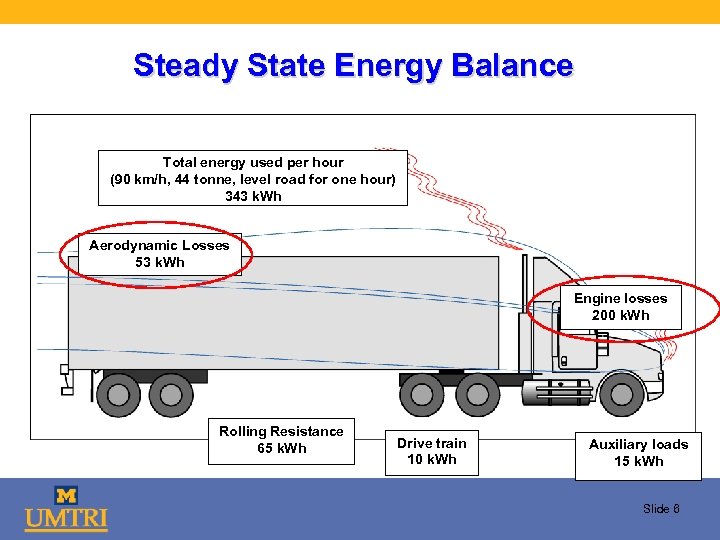 Steady State Energy Balance

Total energy used per hour
(90 km/h, 44 tonne, level road for one hour)
343 kWh

Aerodynamic Losses
53 kWh

Engine losses
200 kWh

Rolling Resistance
65 kWh

Drive train
10 kWh

Auxiliary loads
15 kWh

M
UMTRI

Slide 8